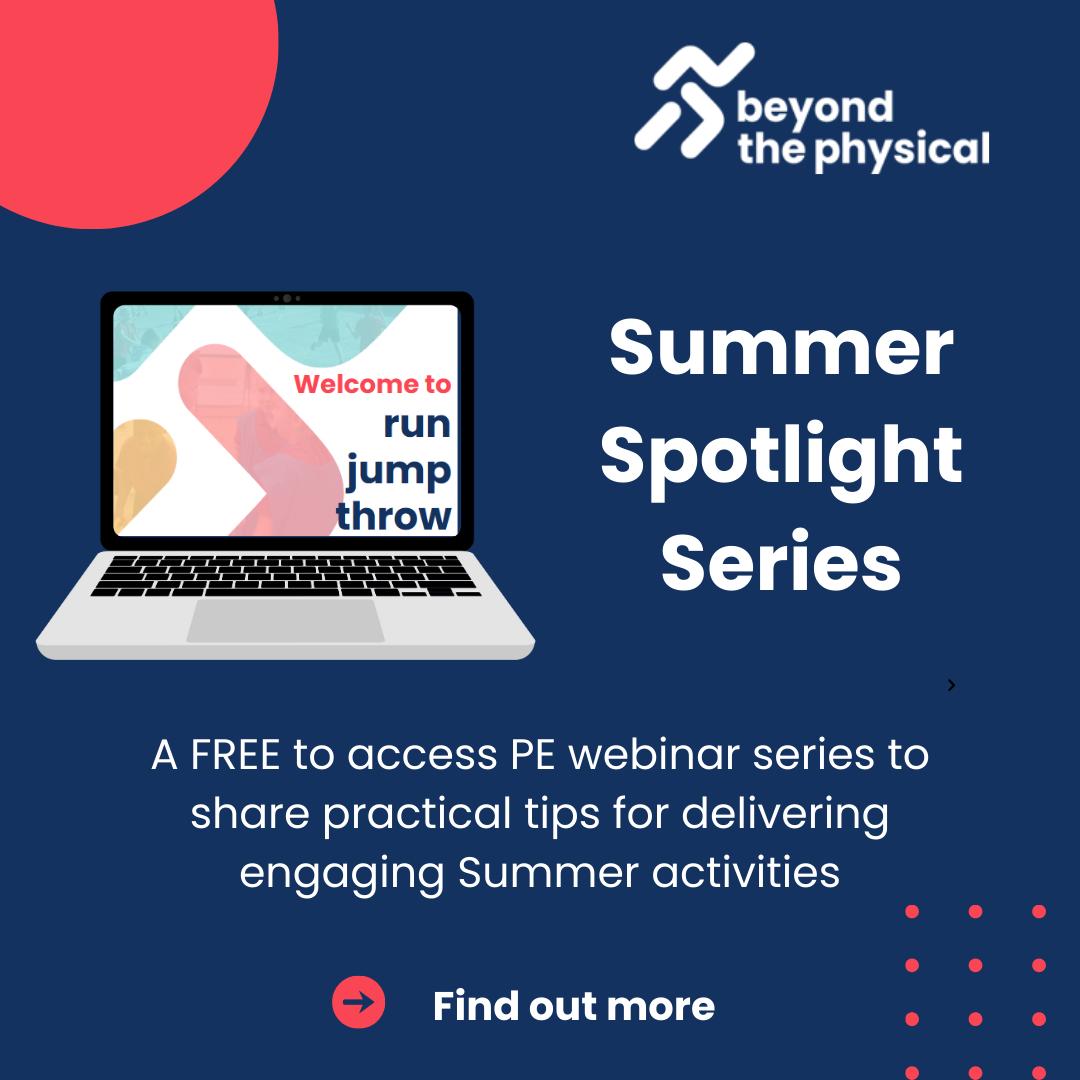 beyond the physical

Welcome to
run
jump
throw

Summer Spotlight Series

A FREE to access PE webinar series to share practical tips for delivering engaging Summer activities

Find out more